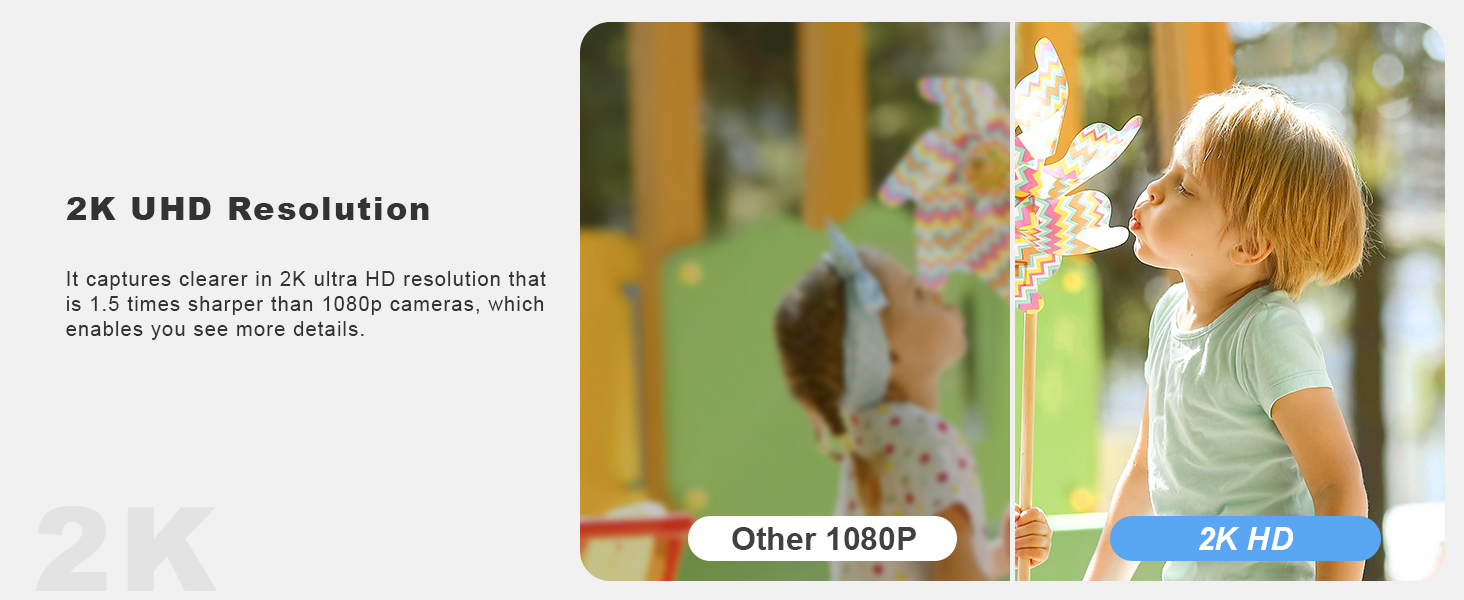 2K UHD Resolution

It captures clearer in 2K ultra HD resolution that is 1.5 times sharper than 1080p cameras, which enables you see more details.

2K

Other 1080P

2K HD